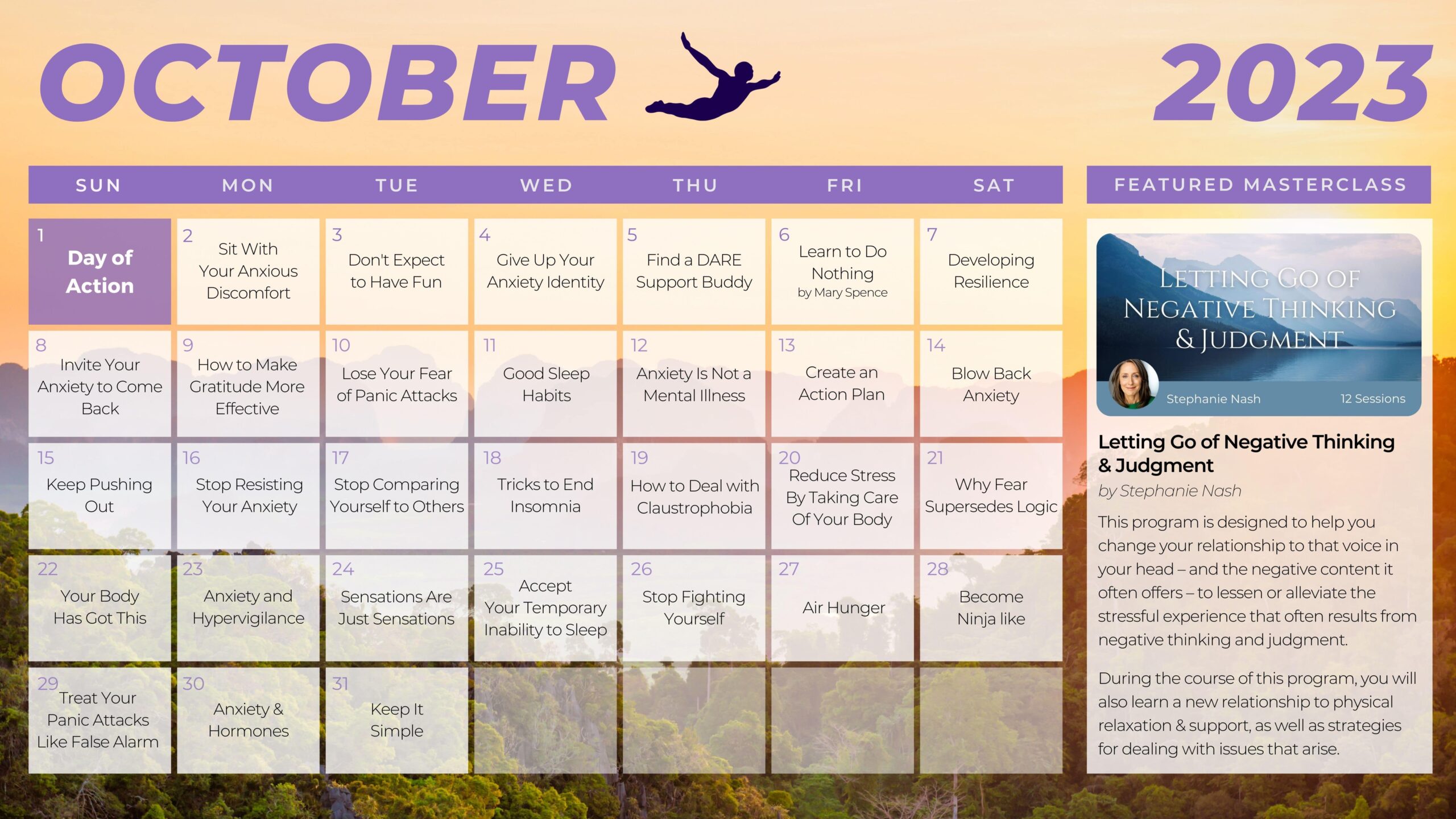 OCTOBER 2023

| SUN | MON | TUE | WED | THU | FRI | SAT |
|---|---|---|---|---|---|---|
| 1 Day of Action | 2 Sit With Your Anxious Discomfort | 3 Don't Expect to Have Fun | 4 Give Up Your Anxiety Identity | 5 Find a DARE Support Buddy | 6 Learn to Do Nothing by Mary Spence | 7 Developing Resilience |
| 8 Invite Your Anxiety to Come Back | 9 How to Make Gratitude More Effective | 10 Lose Your Fear of Panic Attacks | 11 Good Sleep Habits | 12 Anxiety Is Not a Mental Illness | 13 Create an Action Plan | 14 Blow Back Anxiety |
| 15 Keep Pushing Out | 16 Stop Resisting Your Anxiety | 17 Stop Comparing Yourself to Others | 18 Tricks to End Insomnia | 19 How to Deal with Claustrophobia | 20 Reduce Stress By Taking Care Of Your Body | 21 Why Fear Supersedes Logic |
| 22 Your Body Has Got This | 23 Anxiety and Hypervigilance | 24 Sensations Are Just Sensations | 25 Accept Your Temporary Inability to Sleep | 26 Stop Fighting Yourself | 27 Air Hunger | 28 Become Ninja like |
| 29 Treat Your Panic Attacks Like False Alarm | 30 Anxiety & Hormones | 31 Keep It Simple | | | | |

FEATURED MASTERCLASS

LETTING GO OF NEGATIVE THINKING & JUDGMENT

Stephanie Nash 12 Sessions

Letting Go of Negative Thinking & Judgment
by Stephanie Nash

This program is designed to help you change your relationship to that voice in your head – and the negative content it often offers – to lessen or alleviate the stressful experience that often results from negative thinking and judgment.

During the course of this program, you will also learn a new relationship to physical relaxation & support, as well as strategies for dealing with issues that arise.